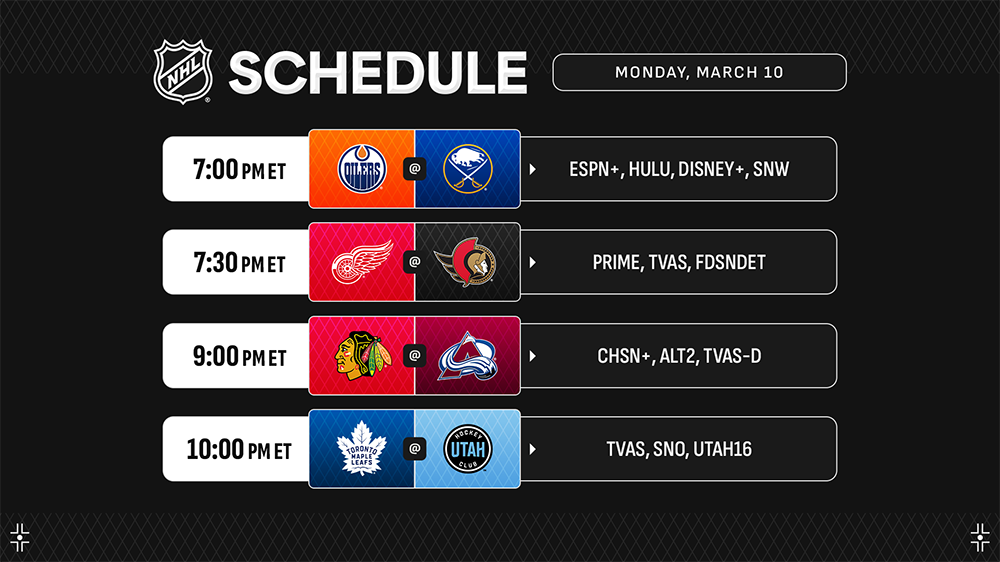 NHL SCHEDULE

MONDAY, MARCH 10

7:00 PM ET OILERS @ ESPN+, HULU, DISNEY+, SNW

7:30 PM ET @ PRIME, TVAS, FDSNDET

9:00 PM ET @ CHSN+, ALT2, TVAS-D

10:00 PM ET TORONTO MAPLE LEAFS @ HOCKEY UTAH CLUB TVAS, SNO, UTAH16